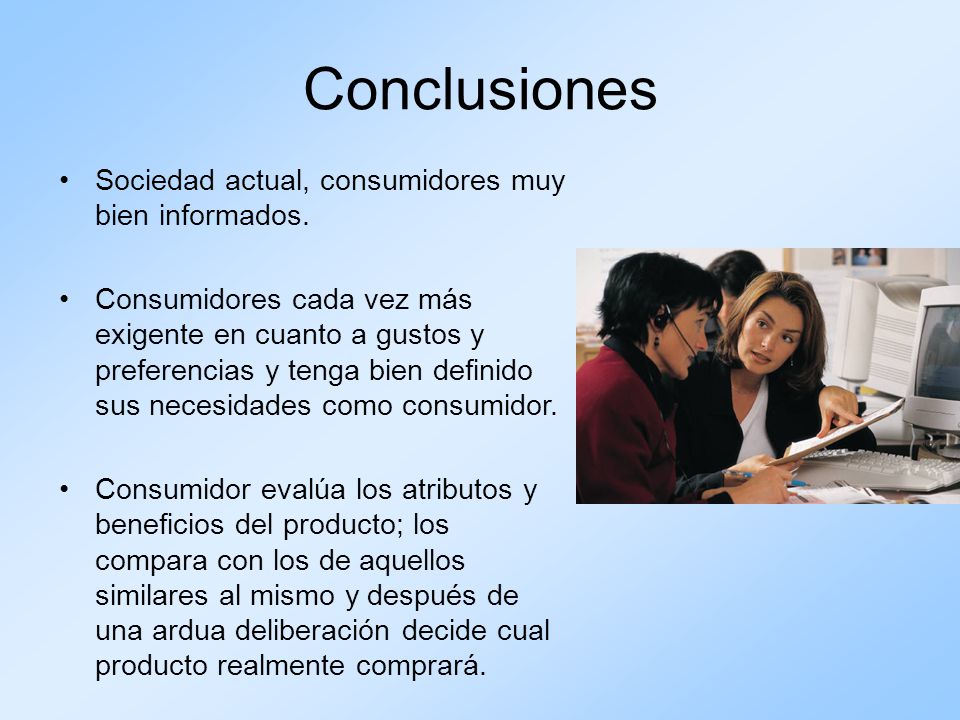 Conclusiones

• Sociedad actual, consumidores muy bien informados.

• Consumidores cada vez más exigente en cuanto a gustos y preferencias y tenga bien definido sus necesidades como consumidor.

• Consumidor evalúa los atributos y beneficios del producto; los compara con los de aquellos similares al mismo y después de una ardua deliberación decide cual producto realmente comprará.